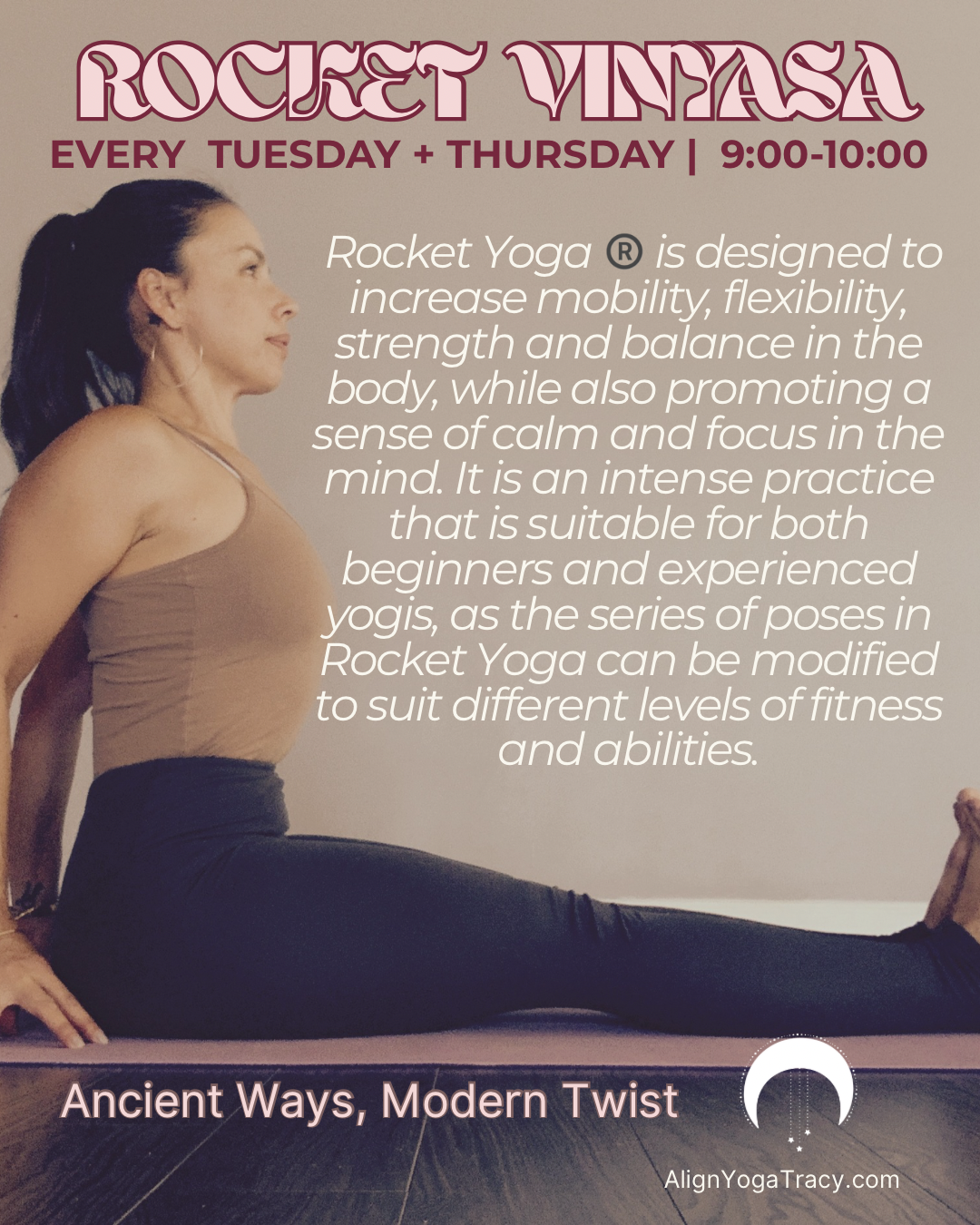 ROCKET VINYASA

EVERY TUESDAY + THURSDAY | 9:00-10:00

Rocket Yoga ® is designed to increase mobility, flexibility, strength and balance in the body, while also promoting a sense of calm and focus in the mind. It is an intense practice that is suitable for both beginners and experienced yogis, as the series of poses in Rocket Yoga can be modified to suit different levels of fitness and abilities.

Ancient Ways, Modern Twist

AlignYogaTracy.com